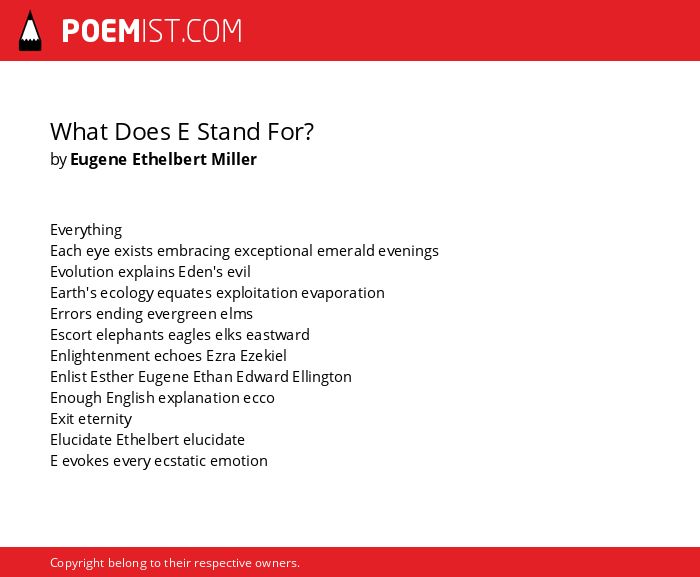 POEMIST.COM

What Does E Stand For?
by Eugene Ethelbert Miller

Everything
Each eye exists embracing exceptional emerald evenings
Evolution explains Eden's evil
Earth's ecology equates exploitation evaporation
Errors ending evergreen elms
Escort elephants eagles elks eastward
Enlightenment echoes Ezra Ezekiel
Enlist Esther Eugene Ethan Edward Ellington
Enough English explanation ecco
Exit eternity
Elucidate Ethelbert elucidate
E evokes every ecstatic emotion

Copyright belong to their respective owners.